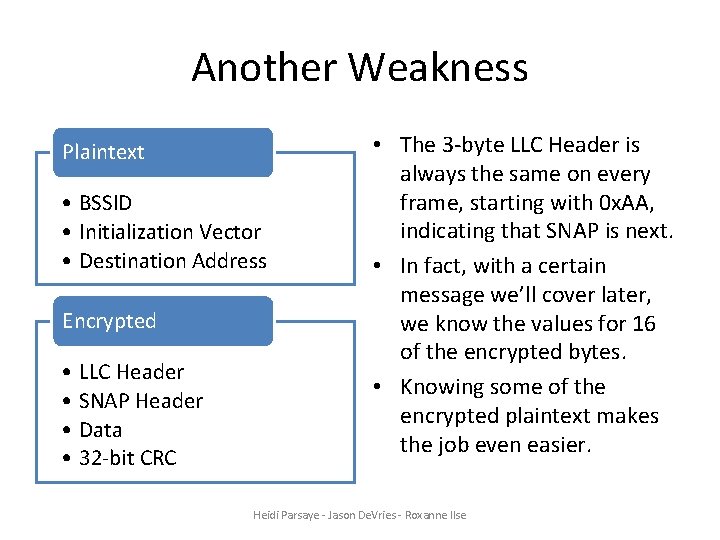 Another Weakness

Plaintext

• BSSID
• Initialization Vector
• Destination Address

Encrypted

• LLC Header
• SNAP Header
• Data
• 32-bit CRC

• The 3-byte LLC Header is always the same on every frame, starting with 0xAA, indicating that SNAP is next.
• In fact, with a certain message we'll cover later, we know the values for 16 of the encrypted bytes.
• Knowing some of the encrypted plaintext makes the job even easier.

Heidi Parsaye - Jason DeVries - Roxanne Ilse